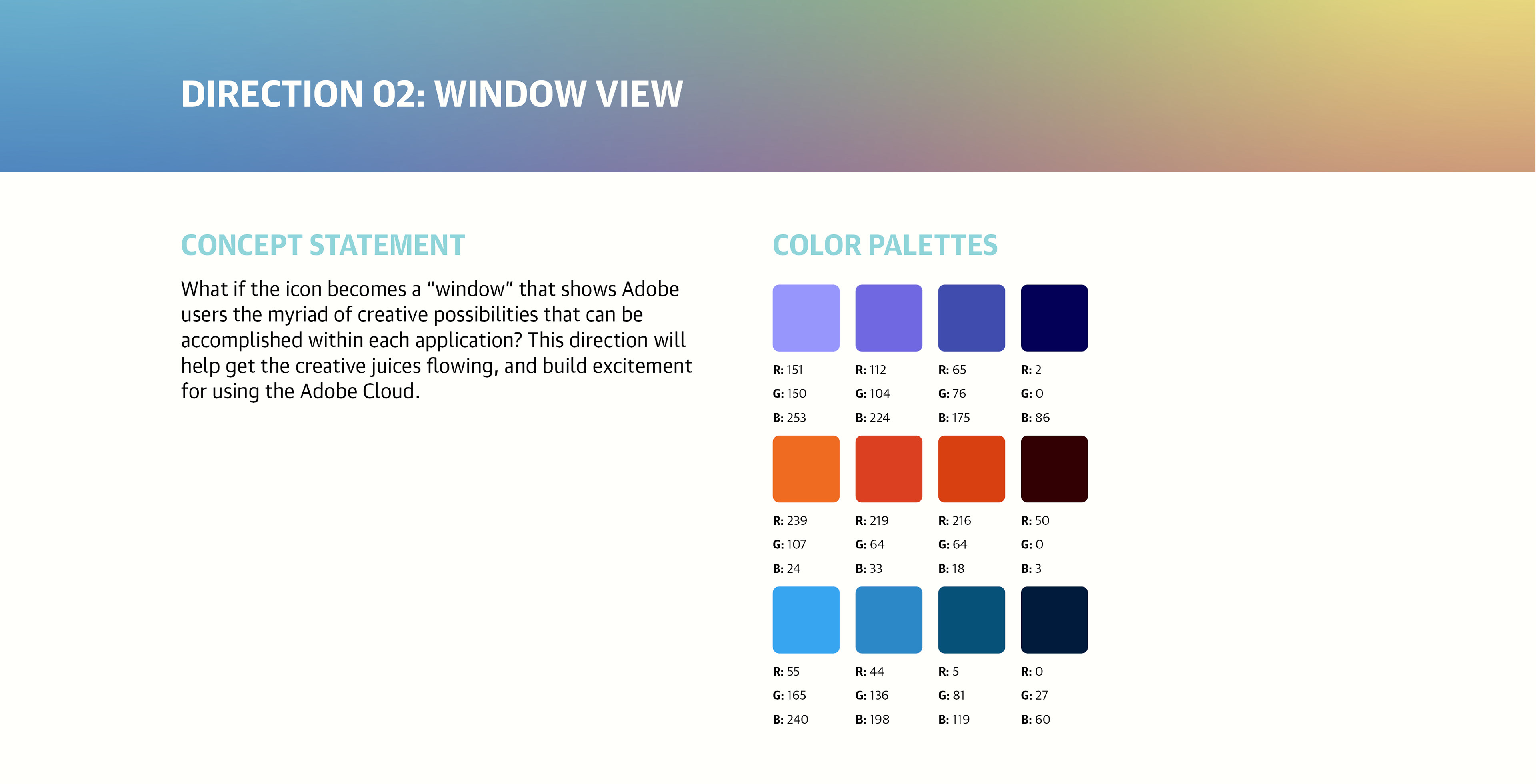 DIRECTION 02: WINDOW VIEW

CONCEPT STATEMENT

What if the icon becomes a “window” that shows Adobe users the myriad of creative possibilities that can be accomplished within each application? This direction will help get the creative juices flowing, and build excitement for using the Adobe Cloud.

COLOR PALETTES

R: 151
G: 150
B: 253

R: 112
G: 104
B: 224

R: 65
G: 76
B: 175

R: 2
G: 0
B: 86

R: 239
G: 107
B: 24

R: 219
G: 64
B: 33

R: 216
G: 64
B: 18

R: 50
G: 0
B: 3

R: 55
G: 165
B: 240

R: 44
G: 136
B: 198

R: 5
G: 81
B: 119

R: 0
G: 27
B: 60